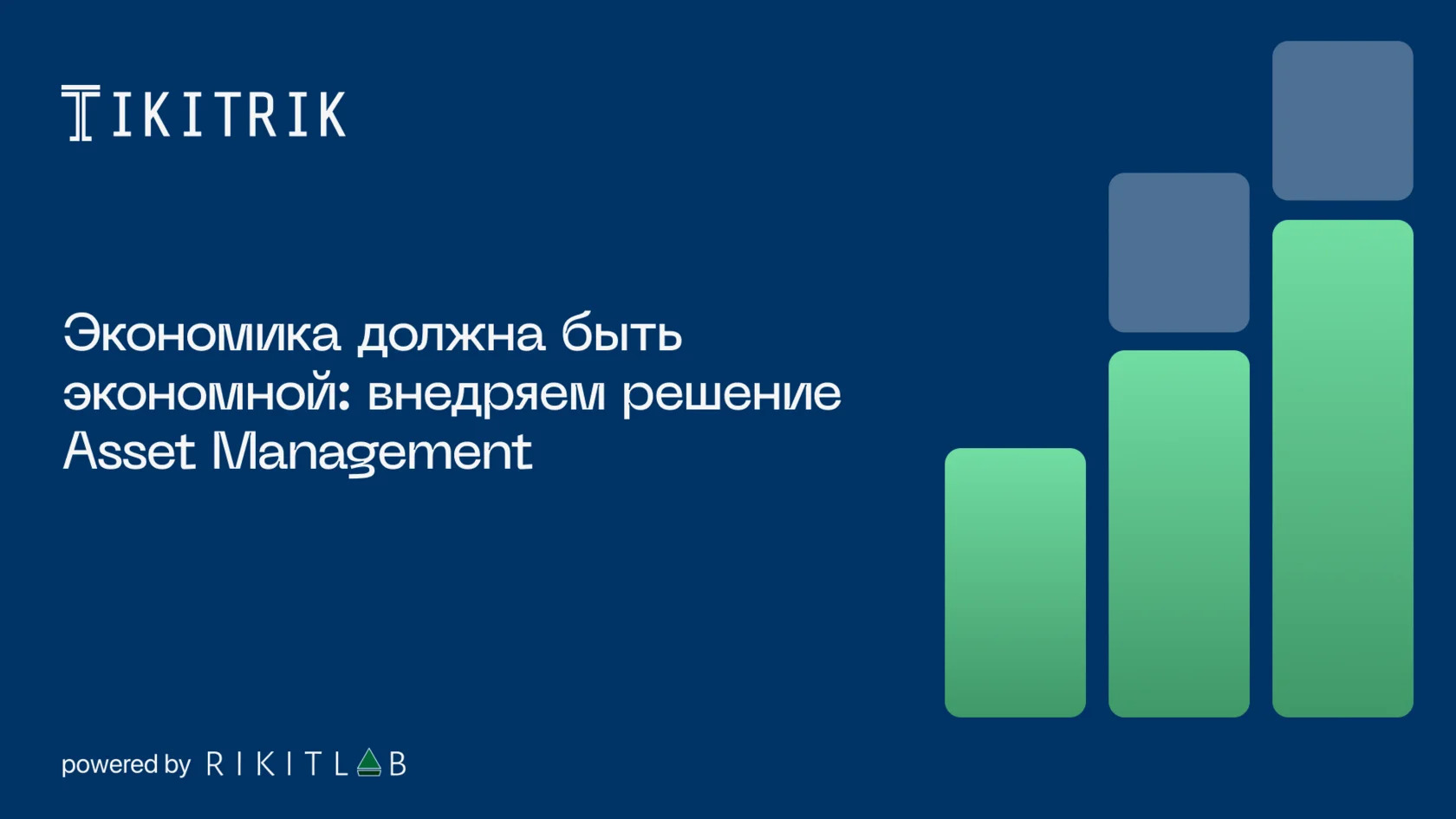 TIKITRIK

Экономика должна быть экономной: внедряем решение Asset Management

powered by RIKITLAB